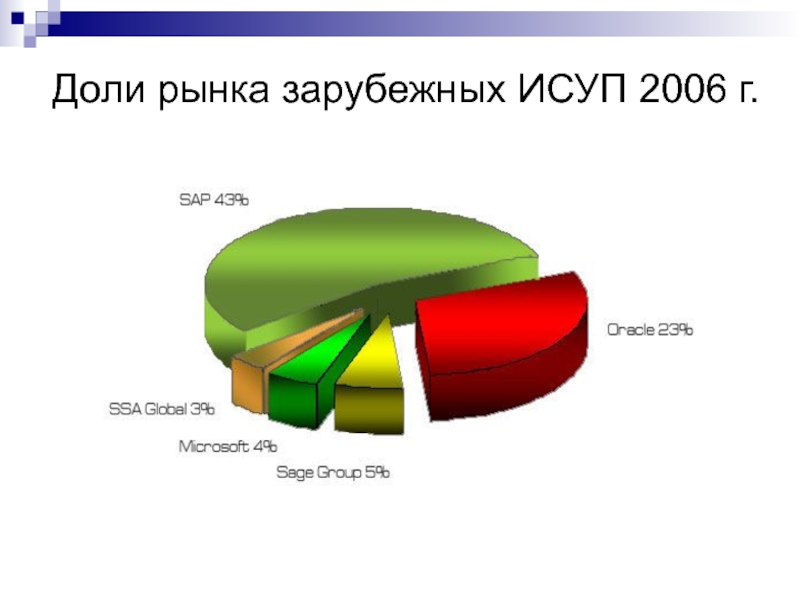 Доли рынка зарубежных ИСУП 2006 г.

SAP 43%

Oracle 23%

SSA Global 3%

Microsoft 4%

Sage Group 5%